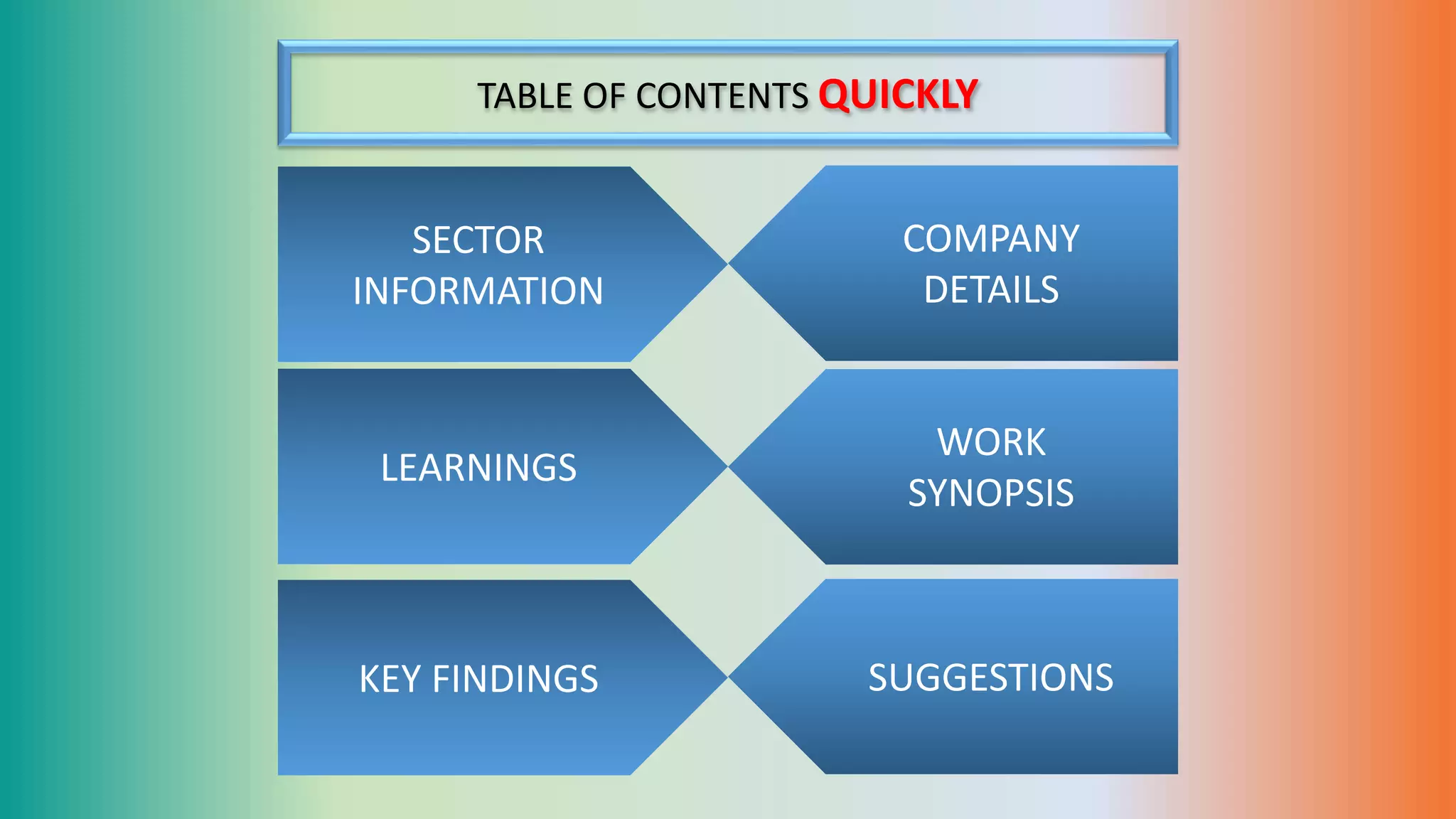 TABLE OF CONTENTS QUICKLY

SECTOR INFORMATION

COMPANY DETAILS

LEARNINGS

WORK SYNOPSIS

KEY FINDINGS

SUGGESTIONS